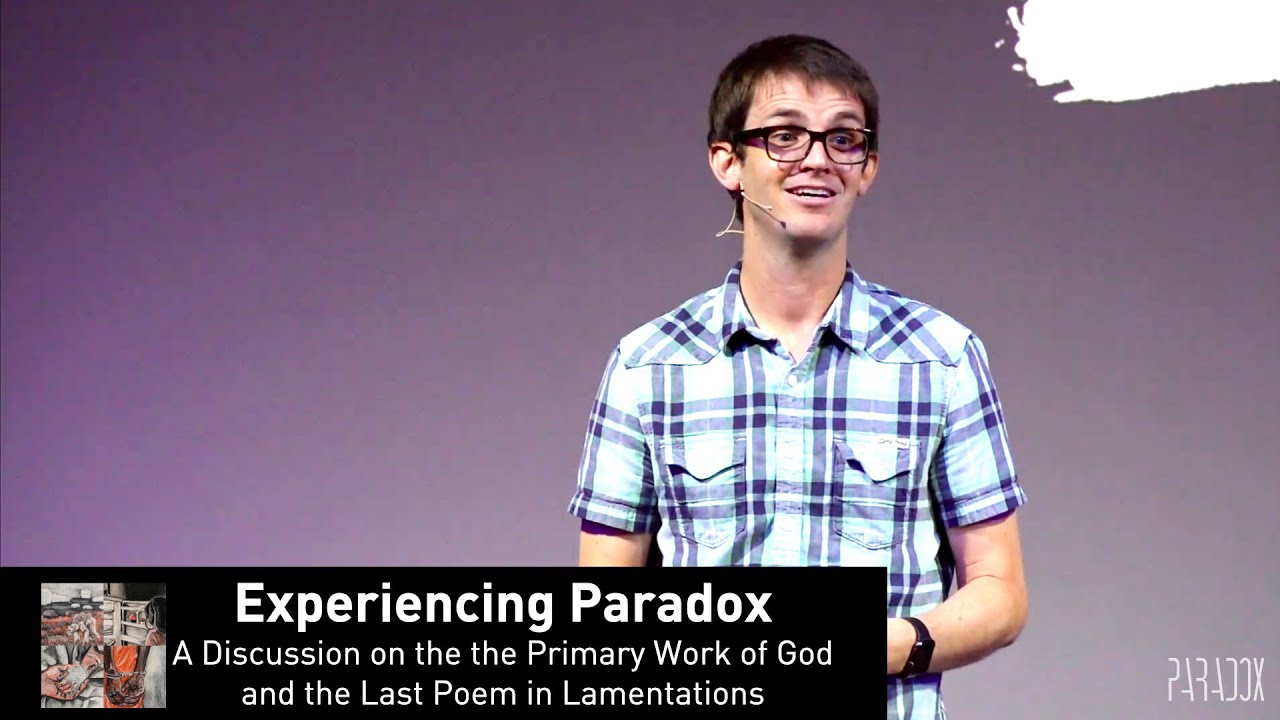 Experiencing Paradox
A Discussion on the the Primary Work of God and the Last Poem in Lamentations

PARADOX